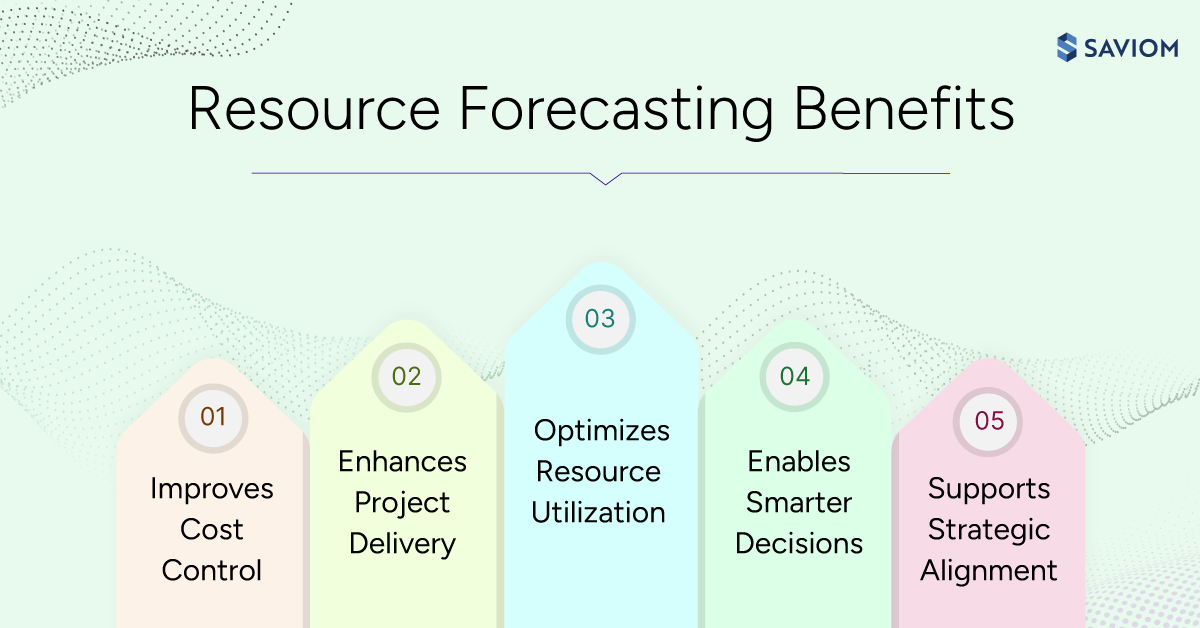 SAVIOM

Resource Forecasting Benefits

01
Improves Cost Control

02
Enhances Project Delivery

03
Optimizes Resource Utilization

04
Enables Smarter Decisions

05
Supports Strategic Alignment